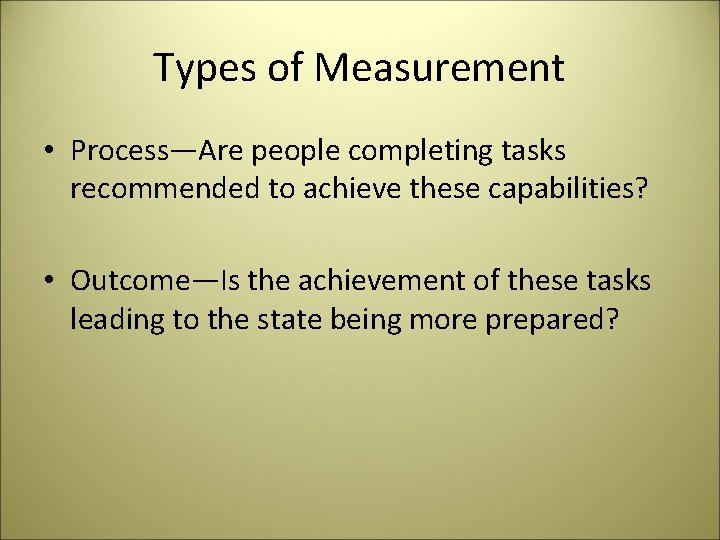 Types of Measurement

• Process—Are people completing tasks recommended to achieve these capabilities?

• Outcome—Is the achievement of these tasks leading to the state being more prepared?